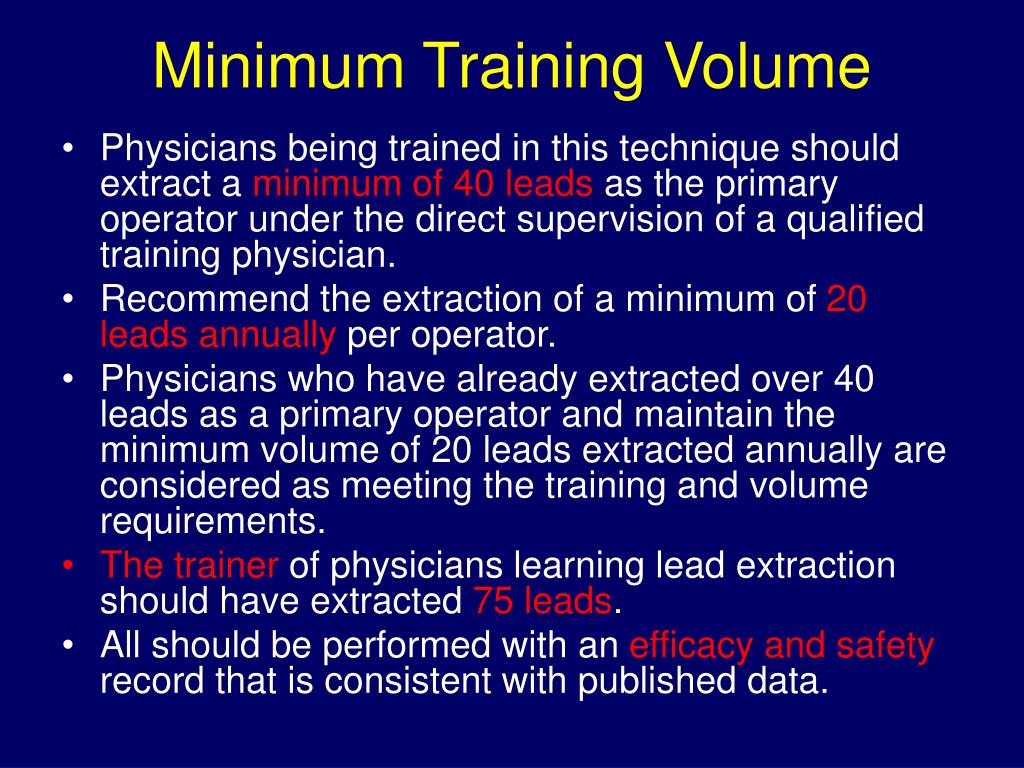 Minimum Training Volume

• Physicians being trained in this technique should extract a minimum of 40 leads as the primary operator under the direct supervision of a qualified training physician.
• Recommend the extraction of a minimum of 20 leads annually per operator.
• Physicians who have already extracted over 40 leads as a primary operator and maintain the minimum volume of 20 leads extracted annually are considered as meeting the training and volume requirements.
• The trainer of physicians learning lead extraction should have extracted 75 leads.
• All should be performed with an efficacy and safety record that is consistent with published data.